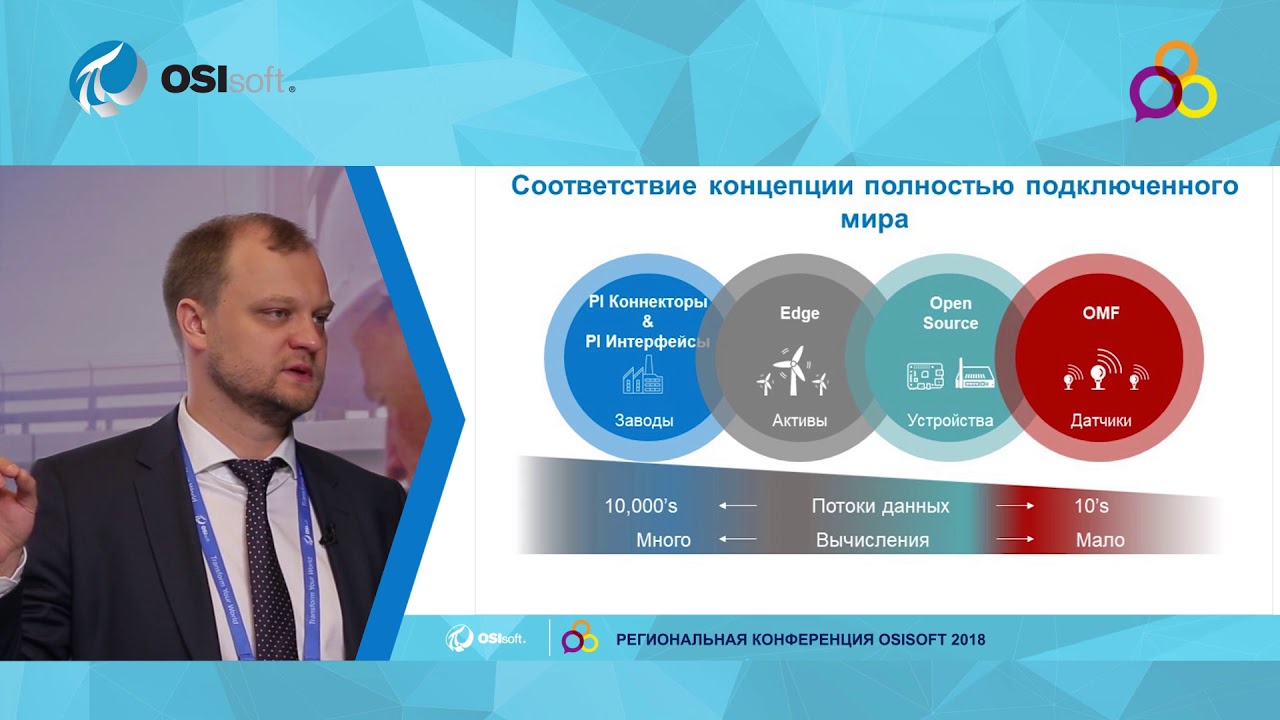 OSIsoft.

Соответствие концепции полностью подключенного мира

PI Коннекторы & PI Интерфейсы

Заводы

Edge

Активы

Open Source

Устройства

OMF

Датчики

10,000's ← Потоки данных → 10's

Много ← Вычисления → Мало

Transform Your World

OSIsoft.

РЕГИОНАЛЬНАЯ КОНФЕРЕНЦИЯ OSISOFT 2018